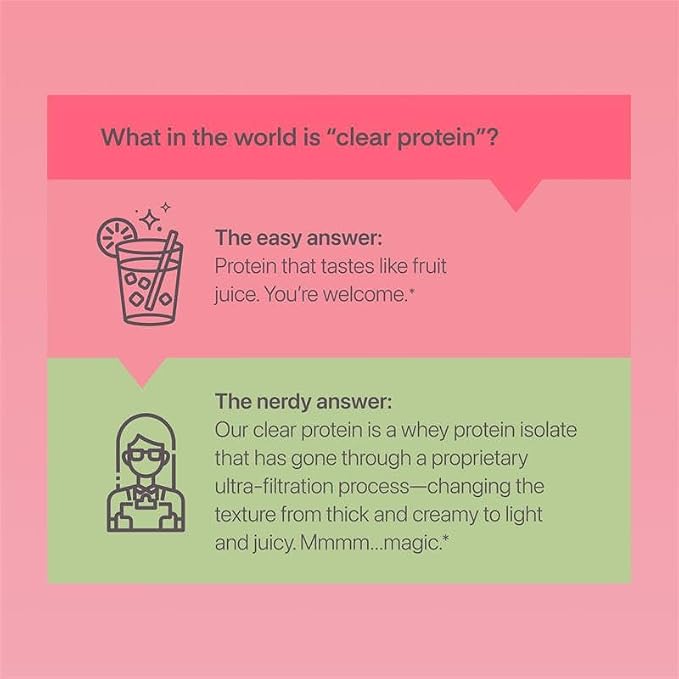 What in the world is "clear protein"?

The easy answer:
Protein that tastes like fruit juice. You're welcome.*

The nerdy answer:
Our clear protein is a whey protein isolate that has gone through a proprietary ultra-filtration process—changing the texture from thick and creamy to light and juicy. Mmmm...magic.*